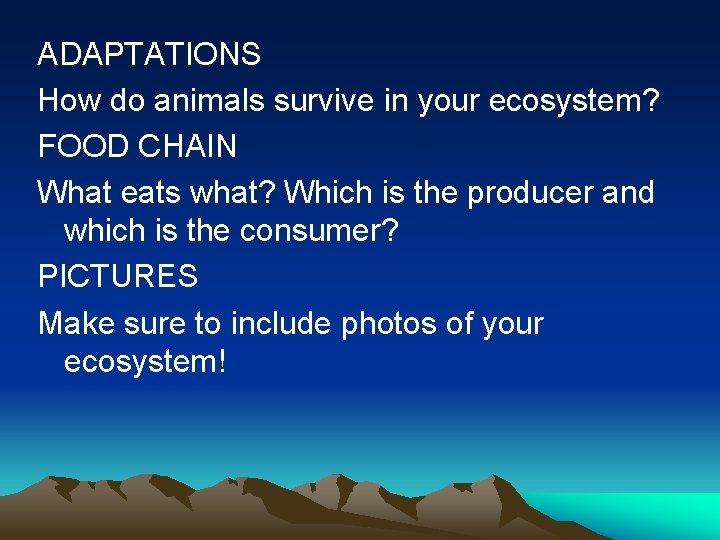 ADAPTATIONS

How do animals survive in your ecosystem?

FOOD CHAIN

What eats what? Which is the producer and which is the consumer?

PICTURES

Make sure to include photos of your ecosystem!